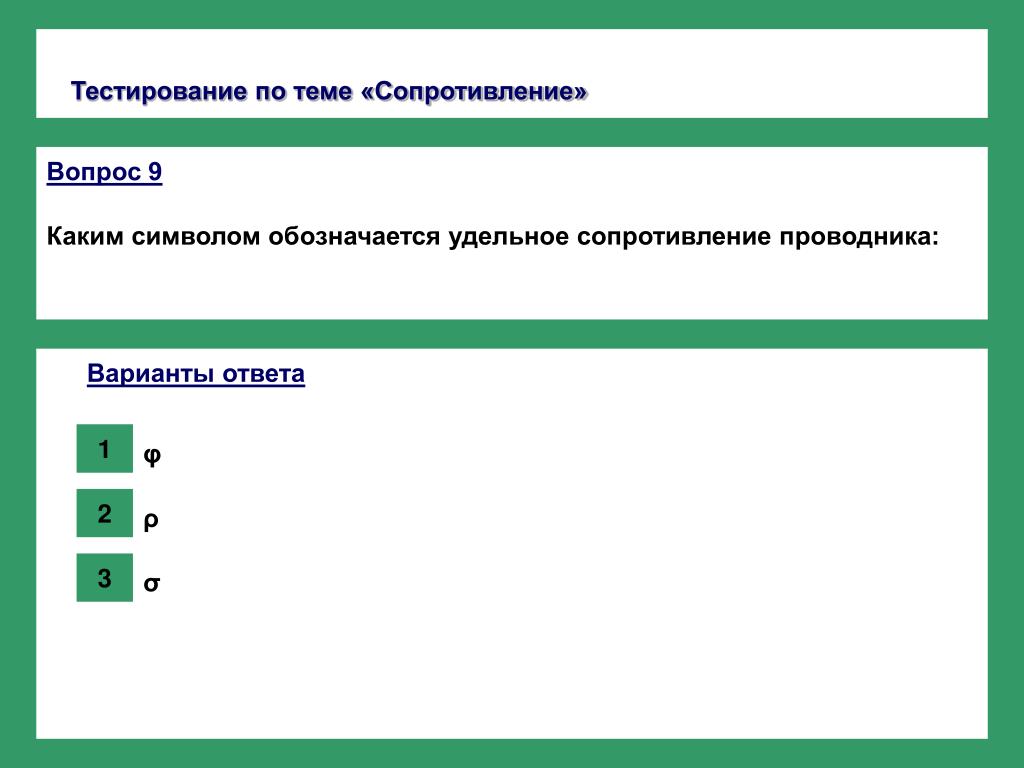 Тестирование по теме «Сопротивление»

Вопрос 9

Каким символом обозначается удельное сопротивление проводника:

Варианты ответа

1 φ

2 ρ

3 σ